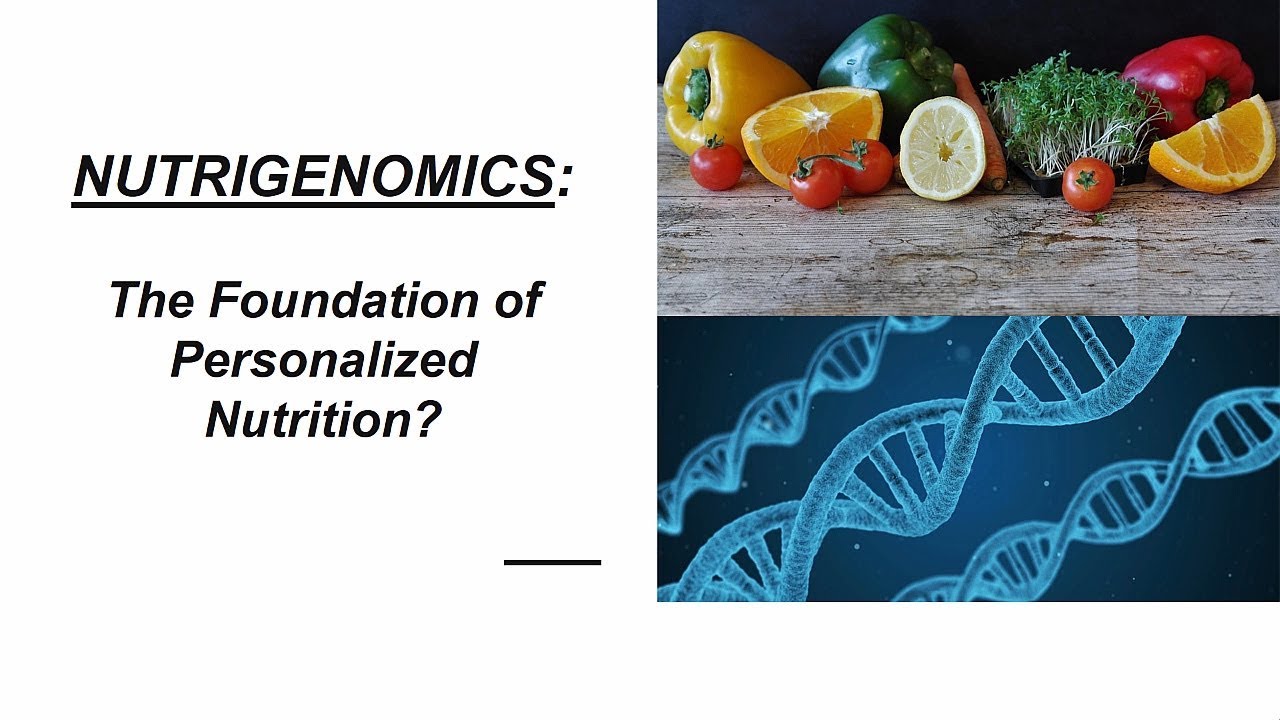 NUTRIGENOMICS:

The Foundation of Personalized Nutrition?